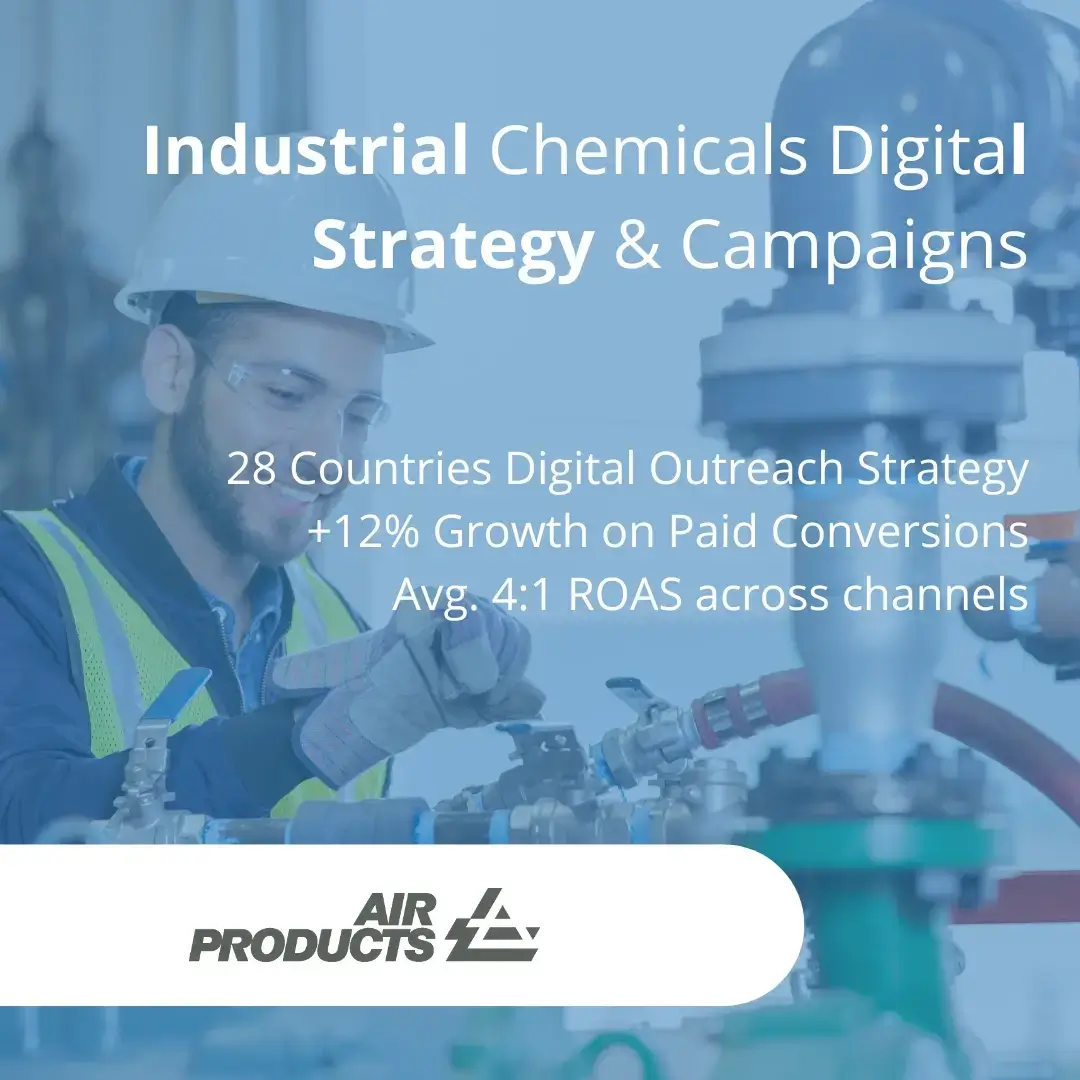 Industrial Chemicals Digital Strategy & Campaigns

28 Countries Digital Outreach Strategy
+12% Growth on Paid Conversions
Avg. 4:1 ROAS across channels

AIR PRODUCTS